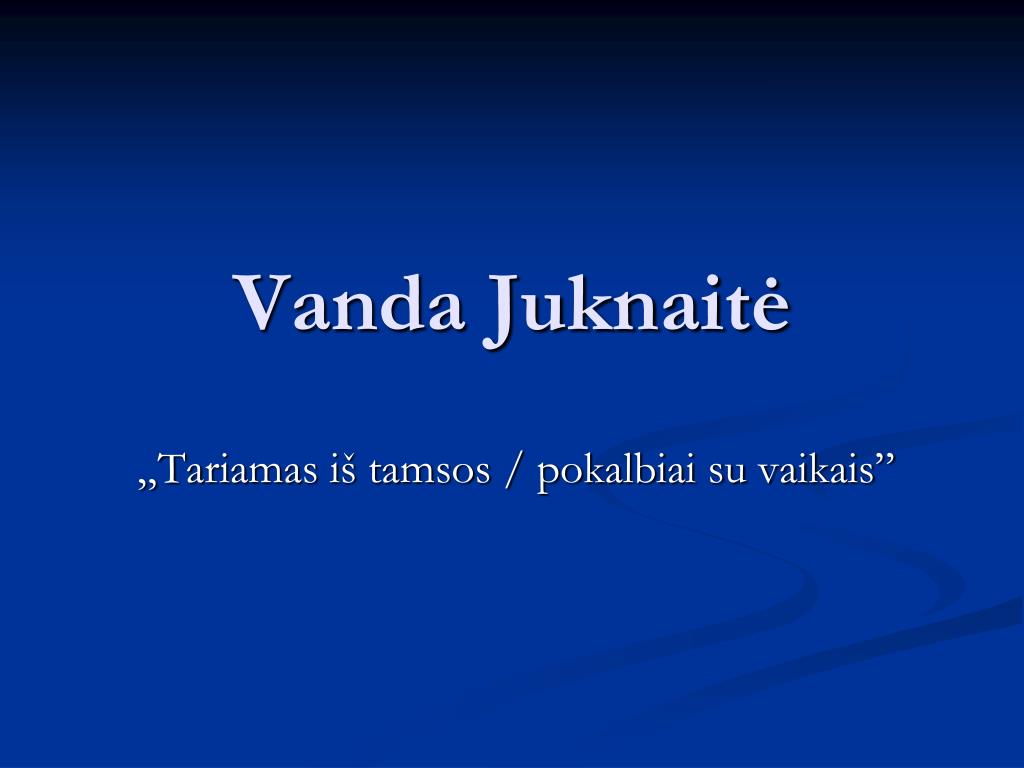 Vanda Juknaitė

„Tariamas iš tamsos / pokalbiai su vaikais”